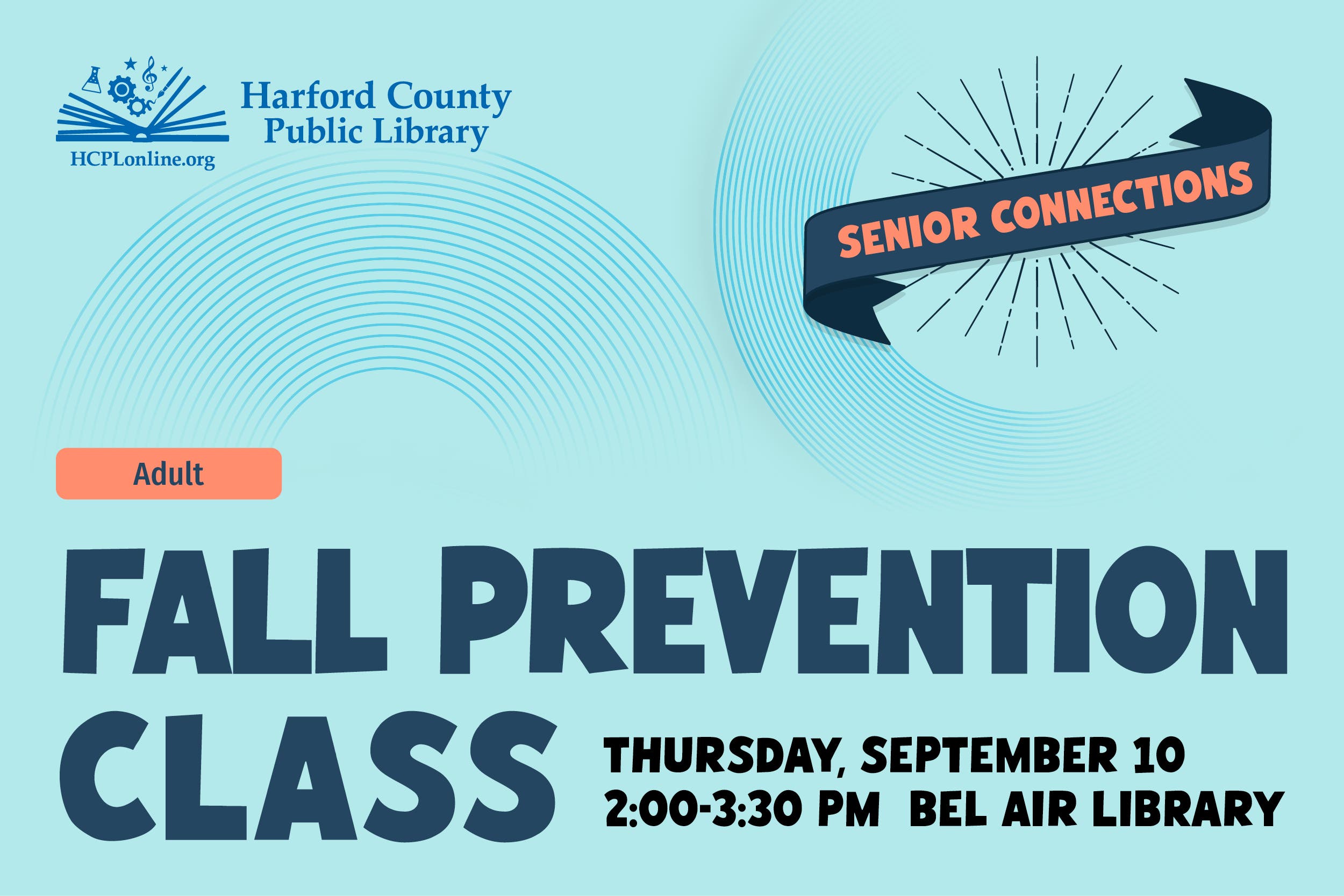 Harford County Public Library
HCPLonline.org

SENIOR CONNECTIONS

Adult

FALL PREVENTION CLASS

THURSDAY, SEPTEMBER 10
2:00-3:30 PM BEL AIR LIBRARY